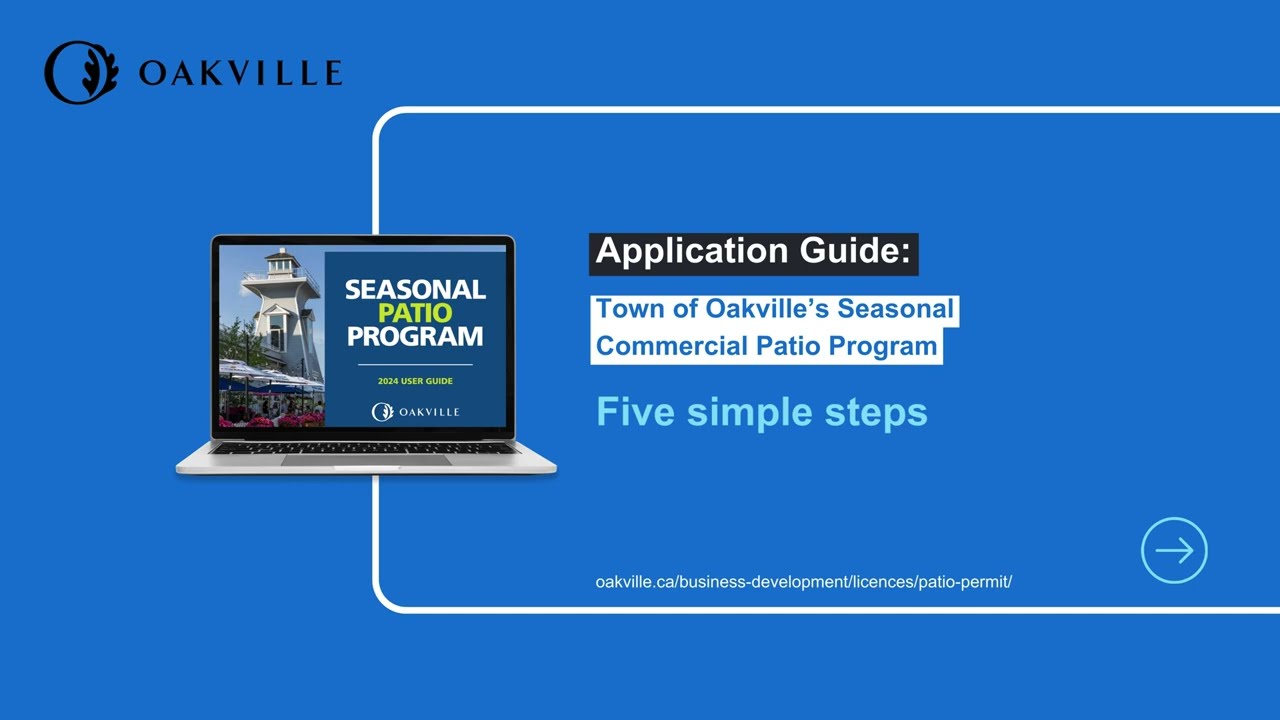 OAKVILLE

SEASONAL PATIO PROGRAM

2024 USER GUIDE

OAKVILLE

Application Guide:

Town of Oakville's Seasonal Commercial Patio Program

Five simple steps

oakville.ca/business-development/licences/patio-permit/